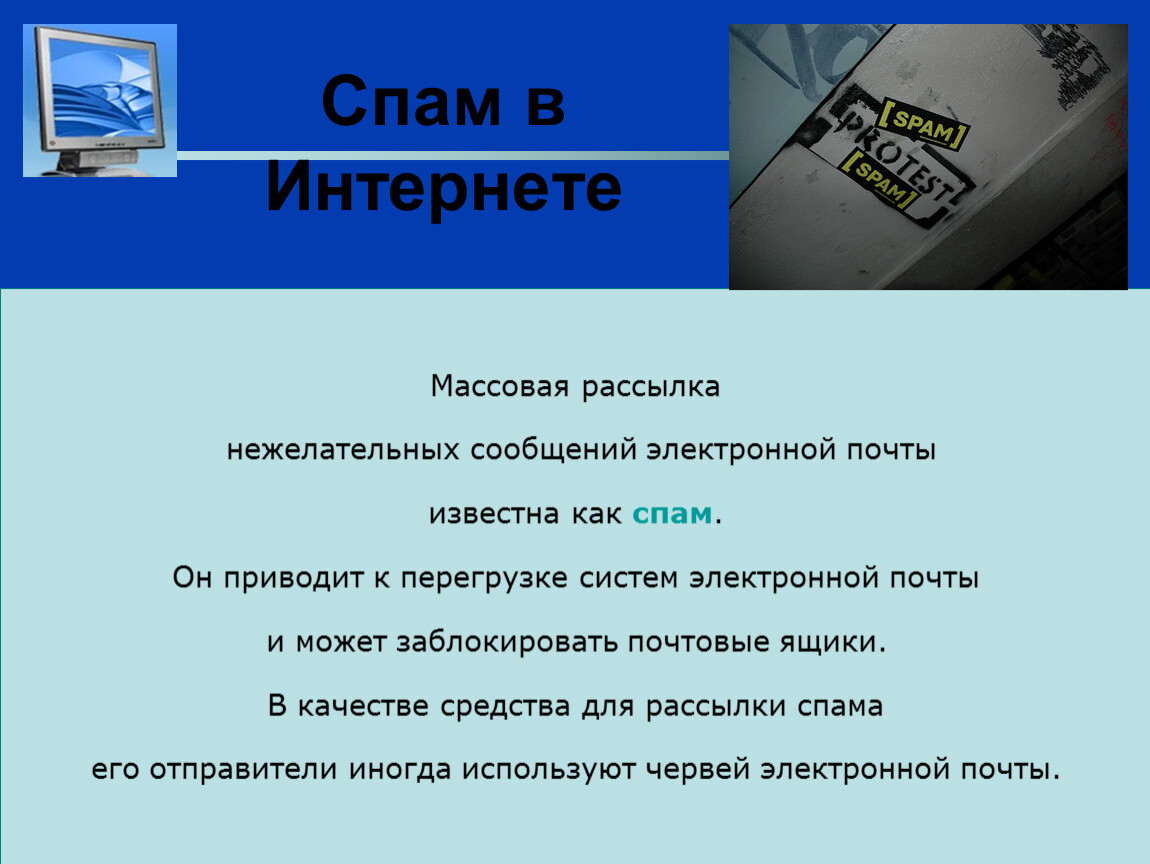 Спам в Интернете

[SPAM]
PROTEST
[SPAM]

Массовая рассылка

нежелательных сообщений электронной почты

известна как спам.

Он приводит к перегрузке систем электронной почты

и может заблокировать почтовые ящики.

В качестве средства для рассылки спама

его отправители иногда используют червей электронной почты.